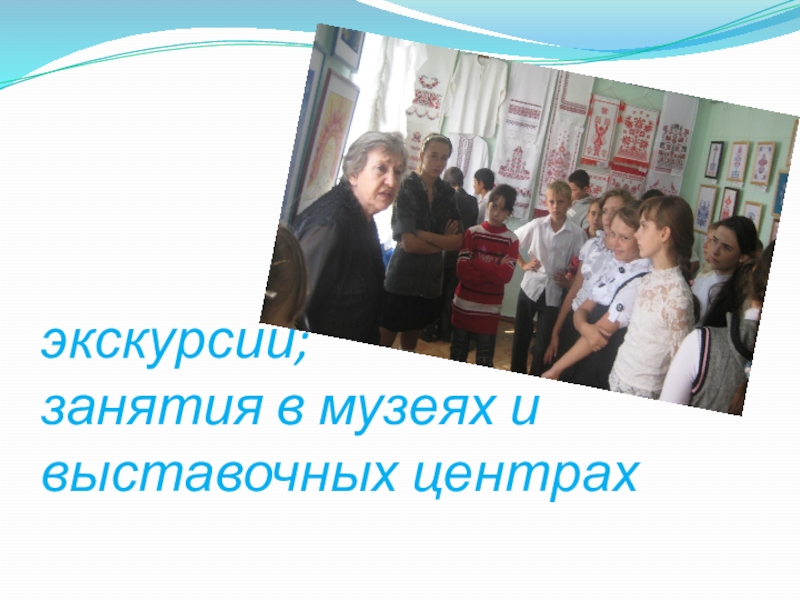 экскурсии;
занятия в музеях и выставочных центрах